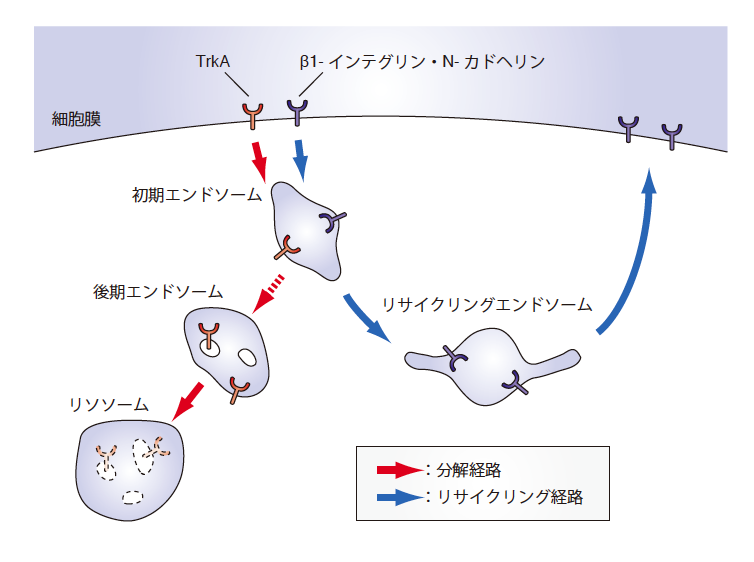 TrkA

β1- インテグリン・N- カドヘリン

細胞膜

初期エンドソーム

後期エンドソーム

リサイクリングエンドソーム

リソソーム

：分解経路

：リサイクリング経路